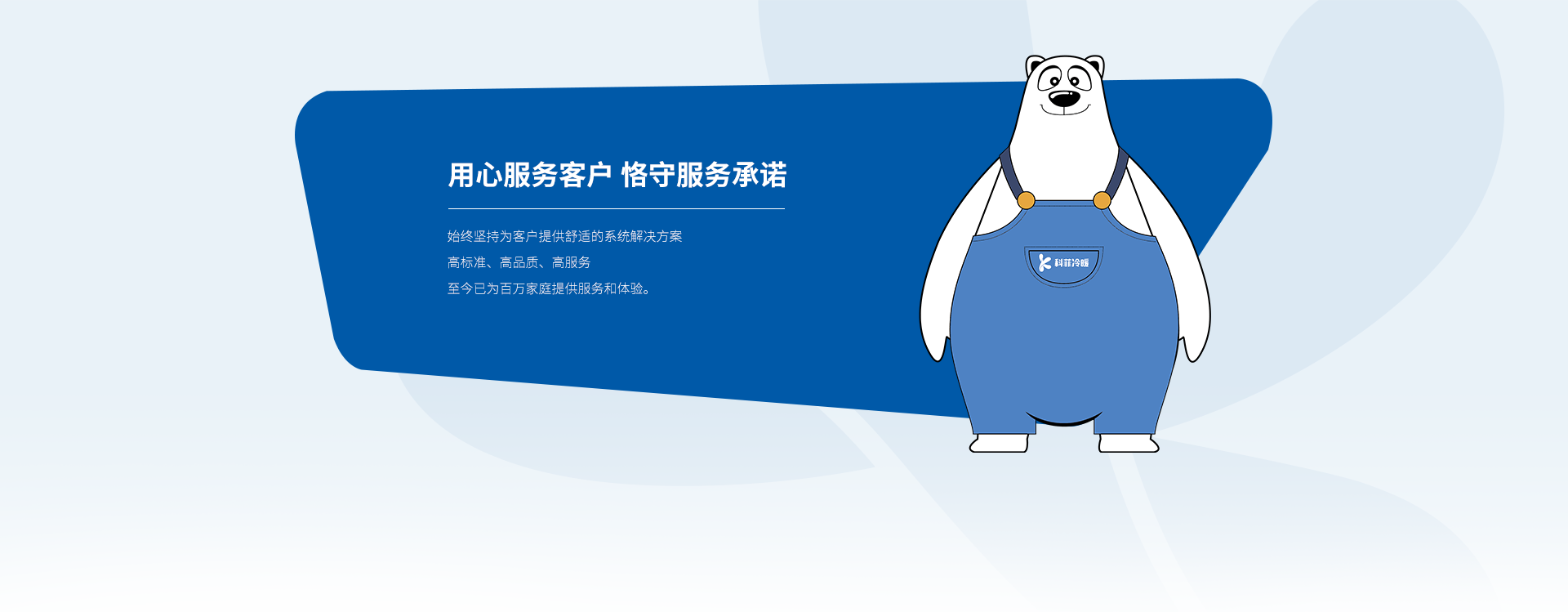 用心服务客户 恪守服务承诺

始终坚持为客户提供舒适的系统解决方案
高标准、高品质、高服务
至今已为百万家庭提供服务和体验。

科菲冷暖